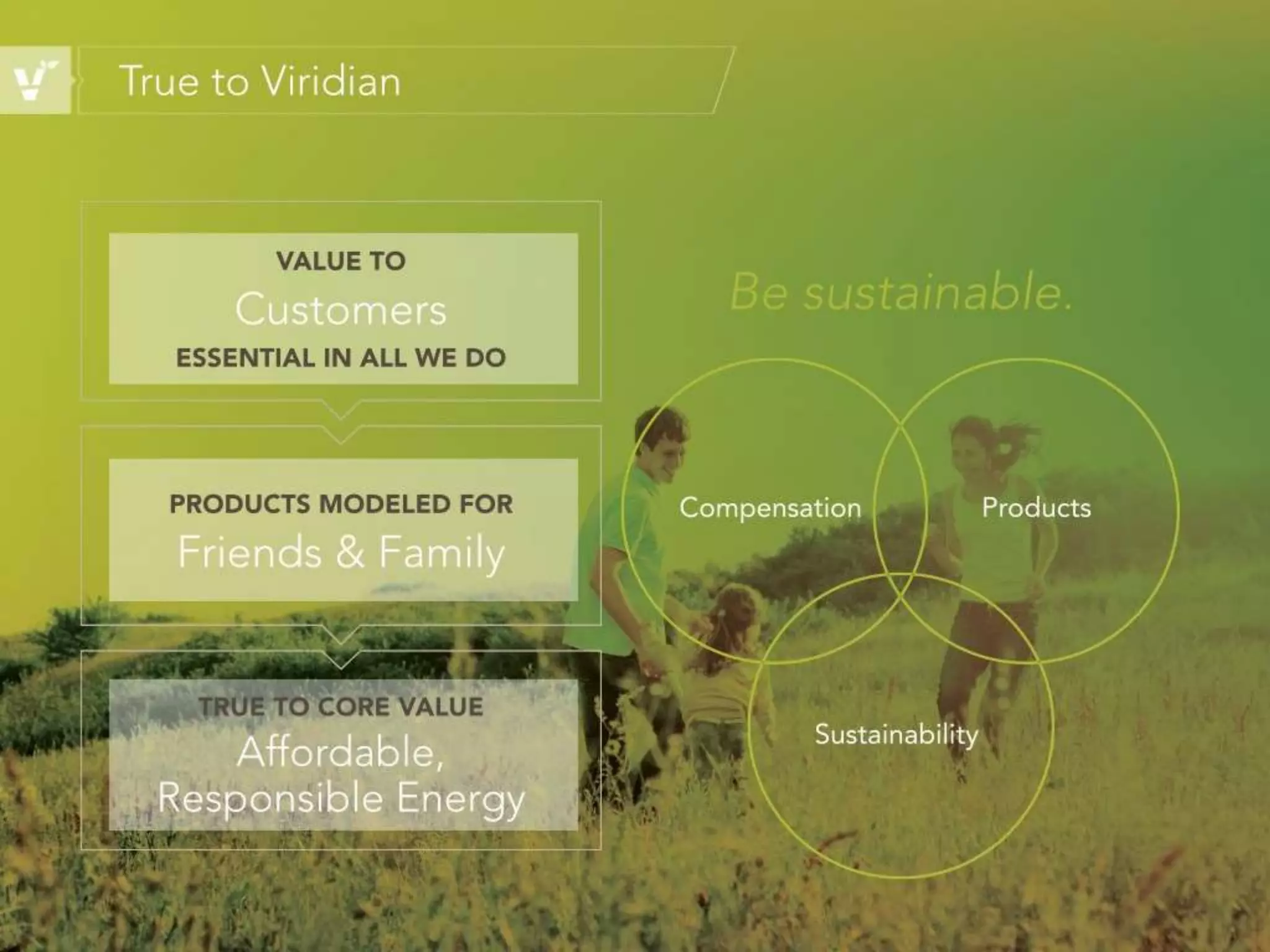 True to Viridian

VALUE TO
Customers
ESSENTIAL IN ALL WE DO

PRODUCTS MODELED FOR
Friends & Family

TRUE TO CORE VALUE
Affordable, Responsible Energy

Be sustainable.

Compensation

Products

Sustainability